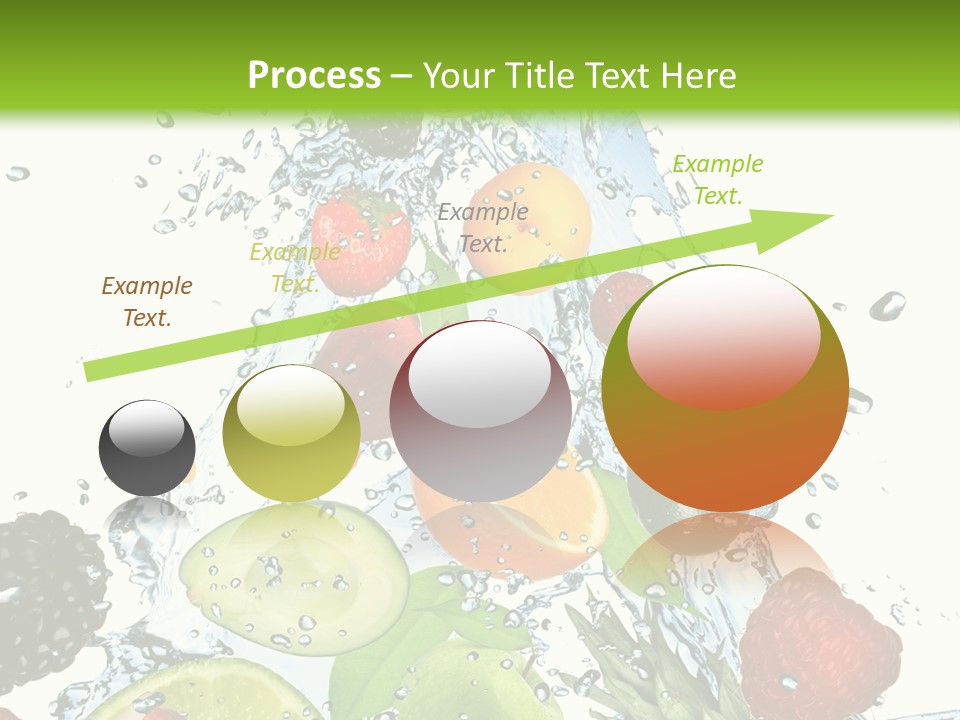 Process – Your Title Text Here

Example Text.

Example Text.

Example Text.

Example Text.